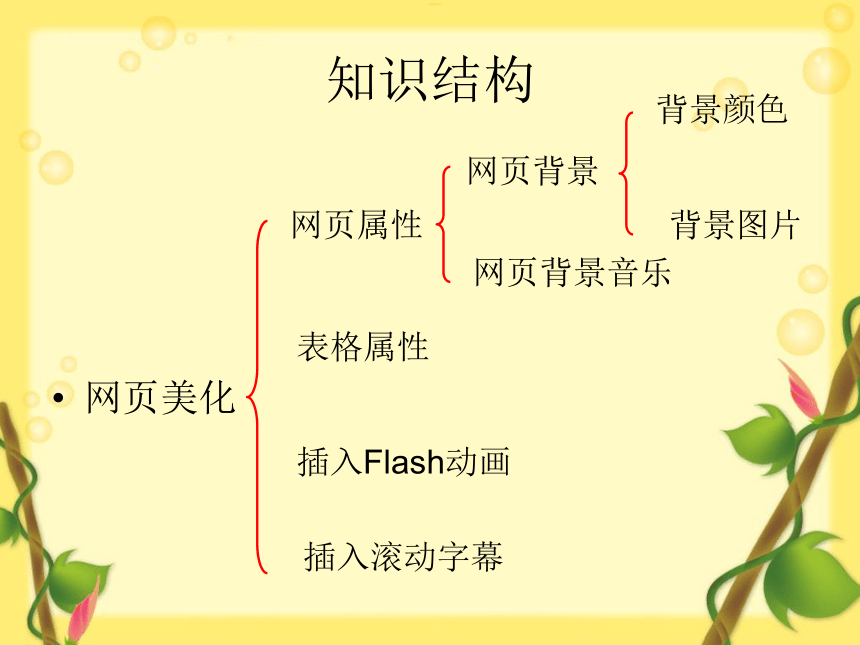 知识结构

• 网页美化

网页属性

网页背景

背景颜色

背景图片

网页背景音乐

表格属性

插入Flash动画

插入滚动字幕